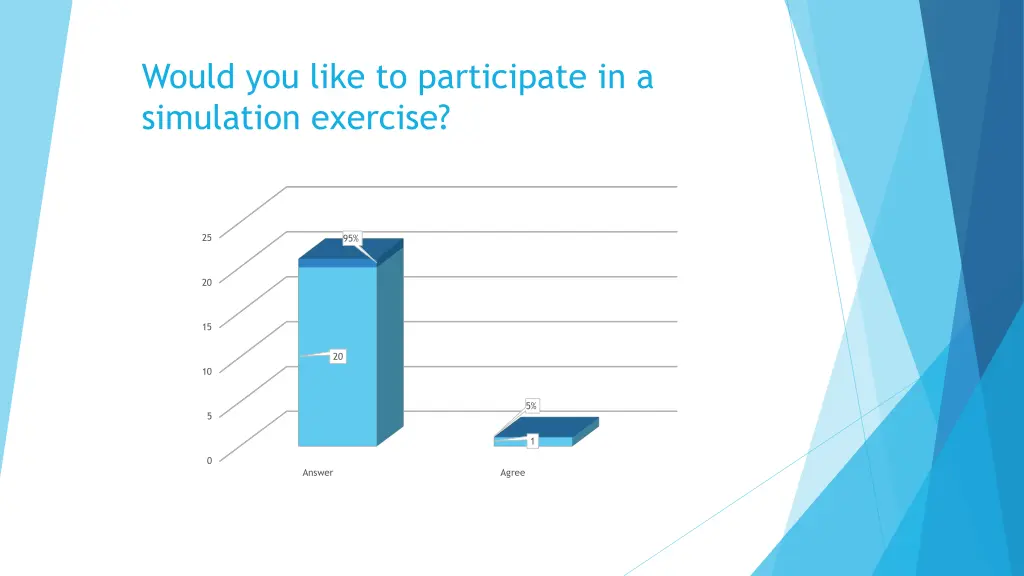 Would you like to participate in a simulation exercise?

25
20
15
10
5
0

95%
20
5%
1

Answer
Agree